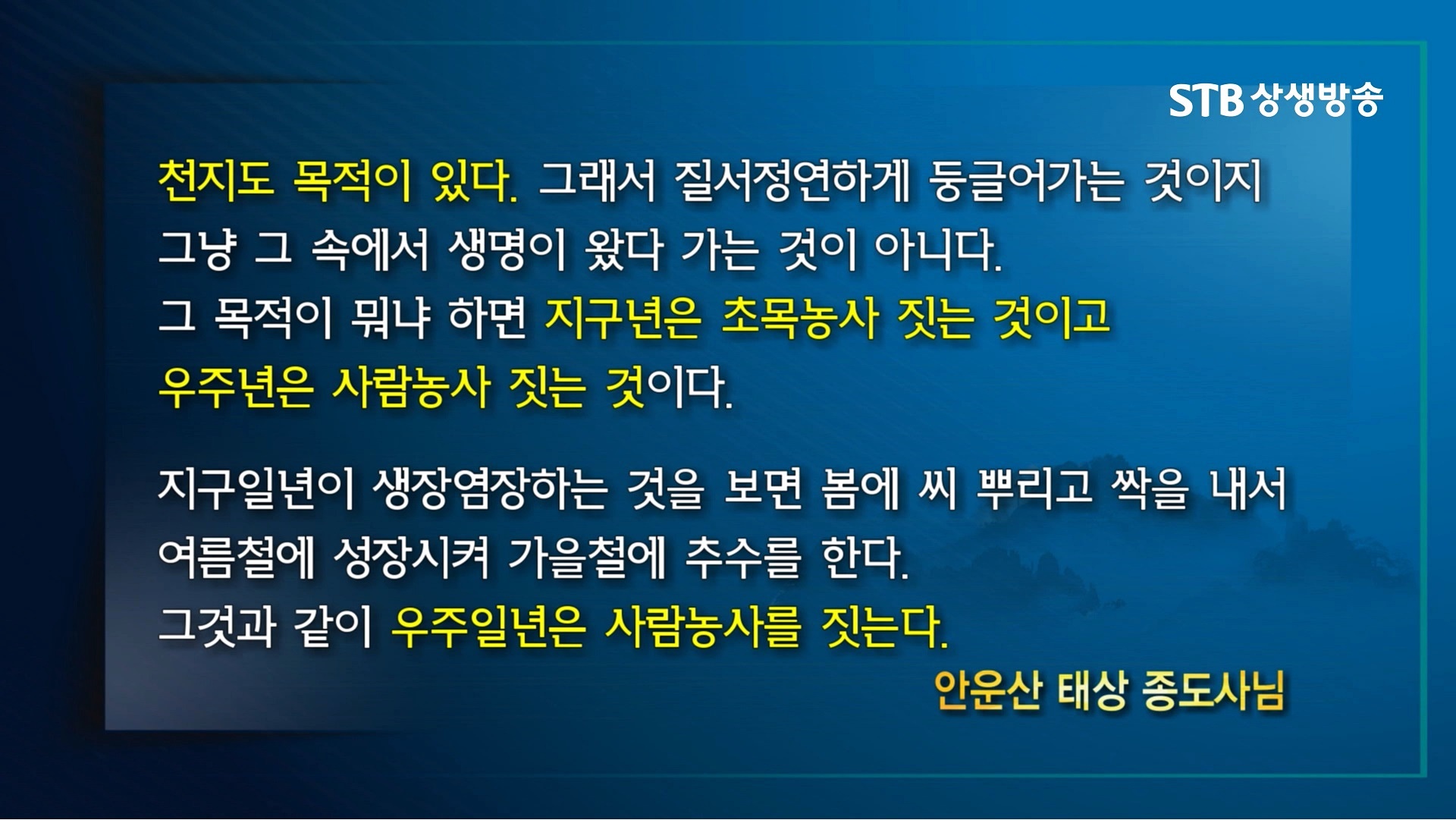 STB 상생방송

천지도 목적이 있다. 그래서 질서정연하게 둥글어가는 것이지 그냥 그 속에서 생명이 왔다 가는 것이 아니다. 그 목적이 뭐냐 하면 지구년은 초목농사 짓는 것이고 우주년은 사람농사 짓는 것이다.

지구일년이 생장염장하는 것을 보면 봄에 씨 뿌리고 싹을 내서 여름철에 성장시켜 가을철에 추수를 한다. 그것과 같이 우주일년은 사람농사를 짓는다.

안운산 태상 종도사님